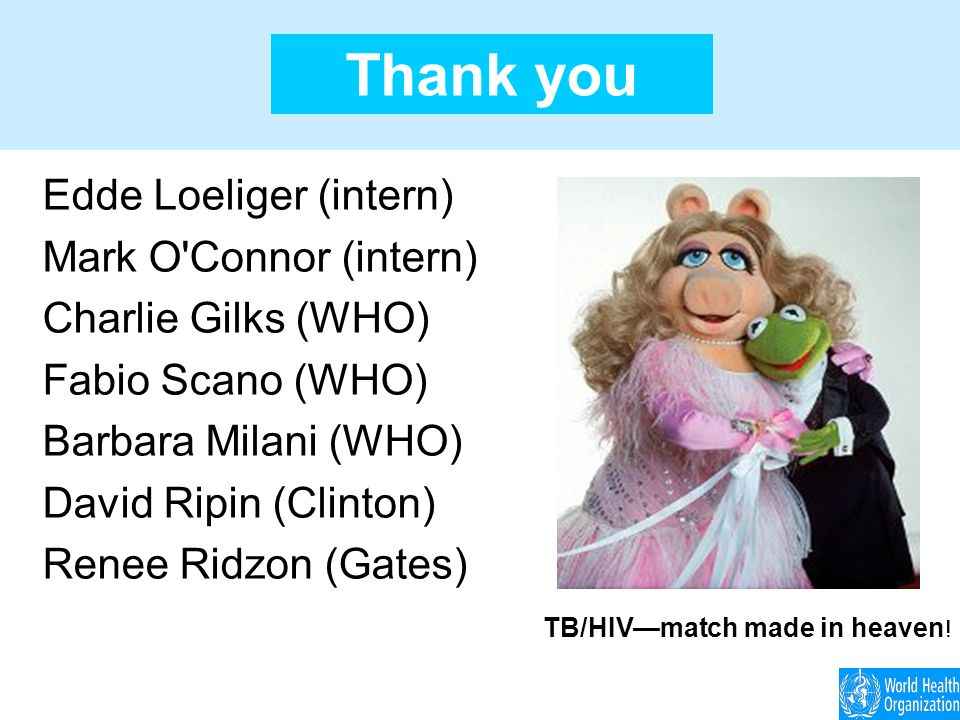 Thank you

Edde Loeliger (intern)
Mark O'Connor (intern)
Charlie Gilks (WHO)
Fabio Scano (WHO)
Barbara Milani (WHO)
David Ripin (Clinton)
Renee Ridzon (Gates)

TB/HIV—match made in heaven!

World Health Organization